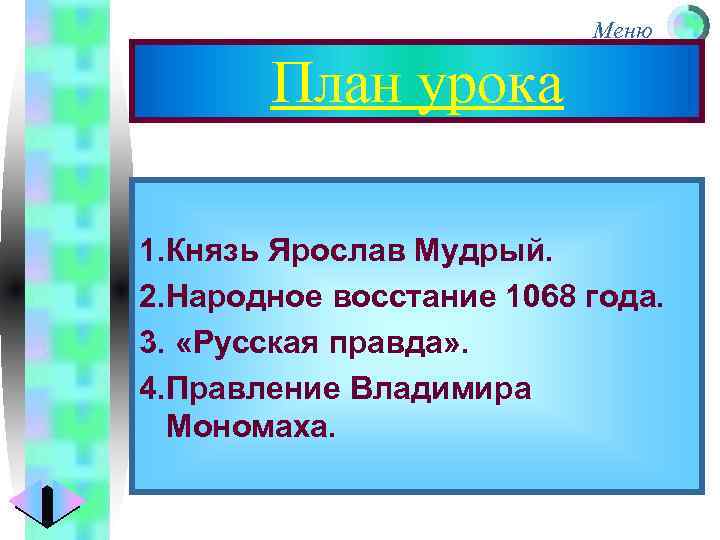 Меню

План урока

1.Князь Ярослав Мудрый.
2.Народное восстание 1068 года.
3. «Русская правда».
4.Правление Владимира Мономаха.